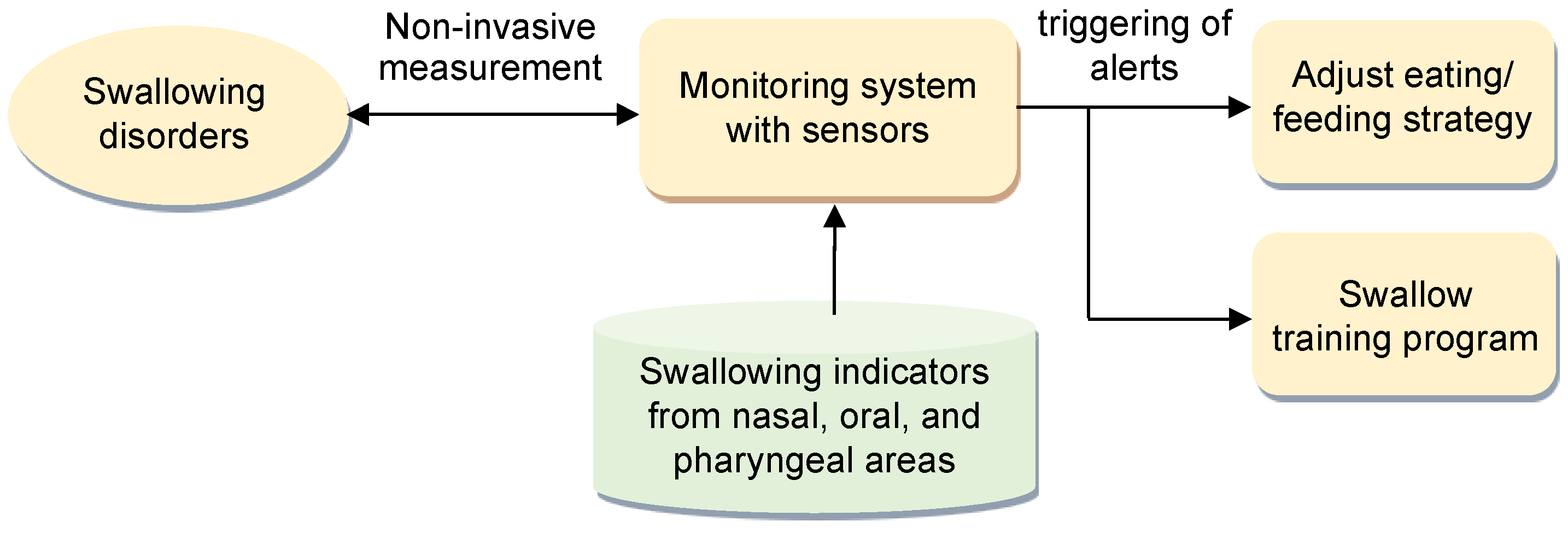 Swallowing disorders

Non-invasive measurement

Monitoring system with sensors

triggering of alerts

Adjust eating/ feeding strategy

Swallow training program

Swallowing indicators from nasal, oral, and pharyngeal areas